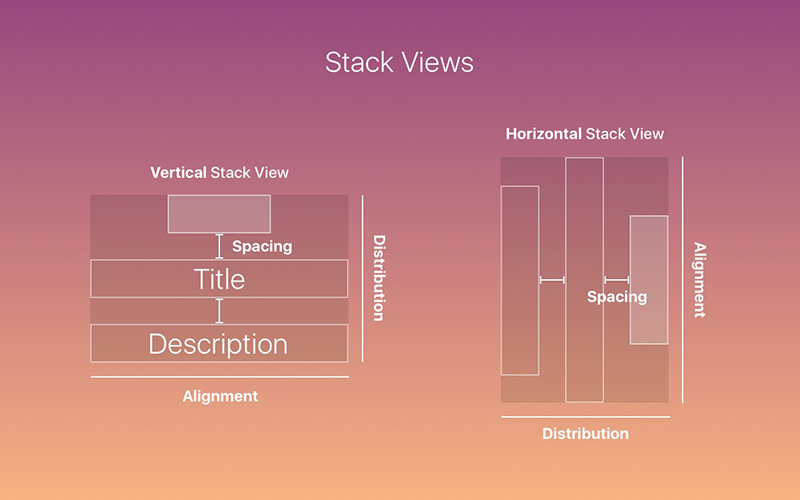 Stack Views

Vertical Stack View

Spacing

Title

Description

Distribution

Alignment

Horizontal Stack View

Spacing

Alignment

Distribution